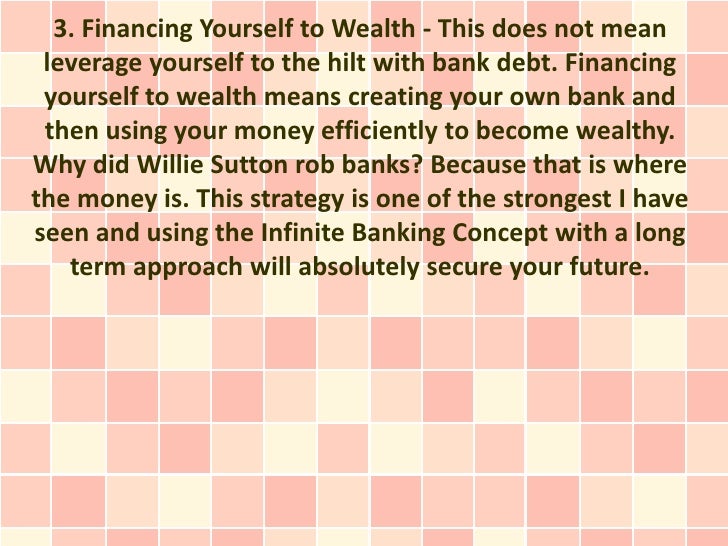 3. Financing Yourself to Wealth - This does not mean leverage yourself to the hilt with bank debt. Financing yourself to wealth means creating your own bank and then using your money efficiently to become wealthy. Why did Willie Sutton rob banks? Because that is where the money is. This strategy is one of the strongest I have seen and using the Infinite Banking Concept with a long term approach will absolutely secure your future.